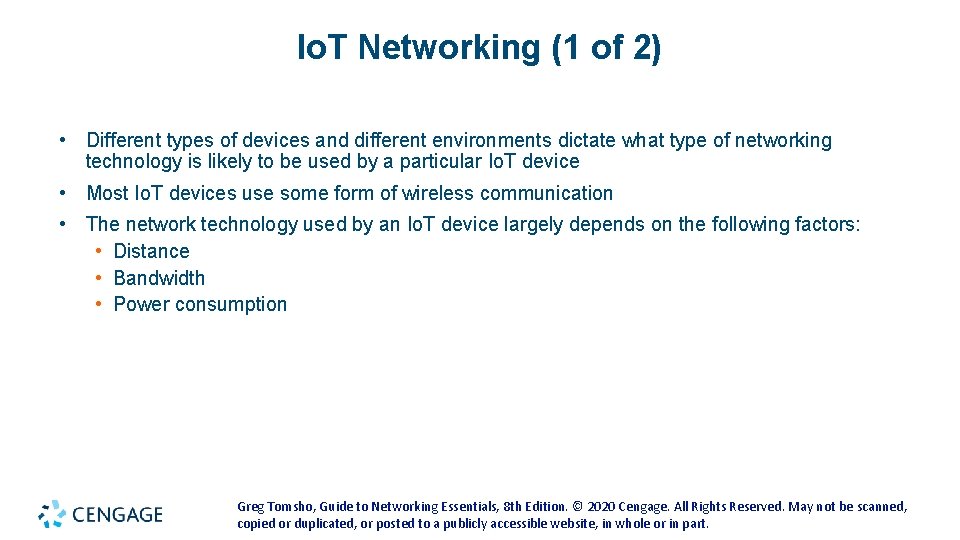 IoT Networking (1 of 2)

• Different types of devices and different environments dictate what type of networking technology is likely to be used by a particular IoT device

• Most IoT devices use some form of wireless communication

• The network technology used by an IoT device largely depends on the following factors:
  • Distance
  • Bandwidth
  • Power consumption

CENGAGE

Greg Tomsho, Guide to Networking Essentials, 8th Edition. © 2020 Cengage. All Rights Reserved. May not be scanned, copied or duplicated, or posted to a publicly accessible website, in whole or in part.